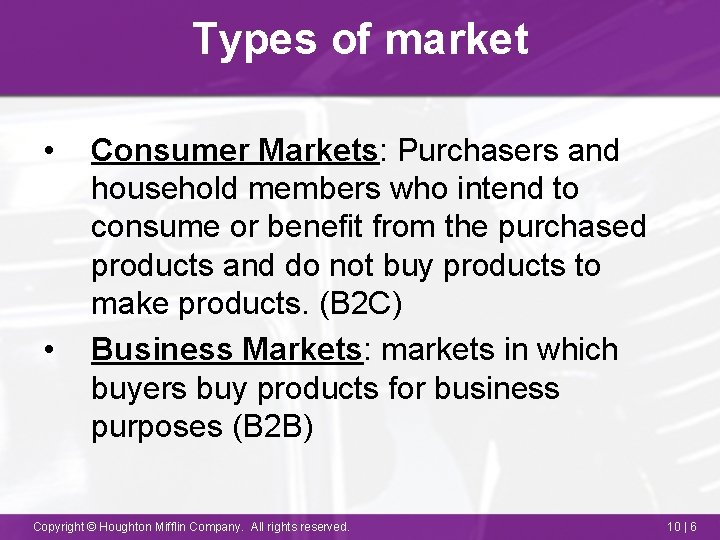 Types of market

• Consumer Markets: Purchasers and household members who intend to consume or benefit from the purchased products and do not buy products to make products. (B2C)

• Business Markets: markets in which buyers buy products for business purposes (B2B)

Copyright © Houghton Mifflin Company. All rights reserved.

10 | 6